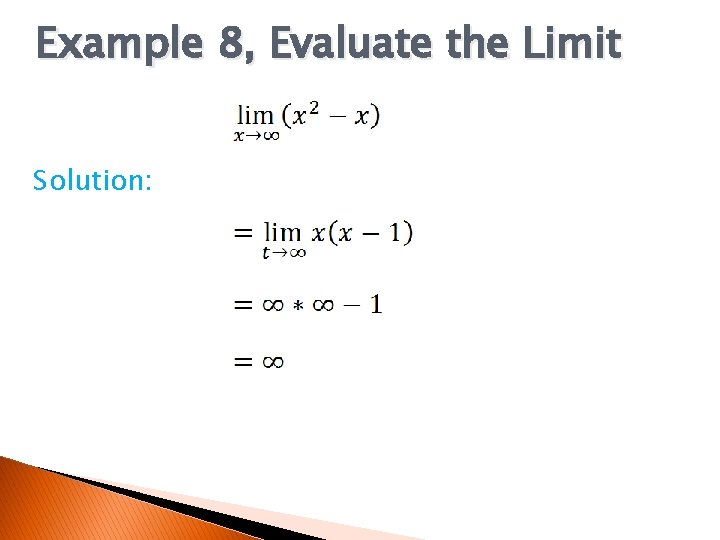 Example 8, Evaluate the Limit

$\lim_{x \to \infty} (x^2 - x)$

Solution:

$= \lim_{t \to \infty} x(x - 1)$

$= \infty * \infty - 1$

$= \infty$